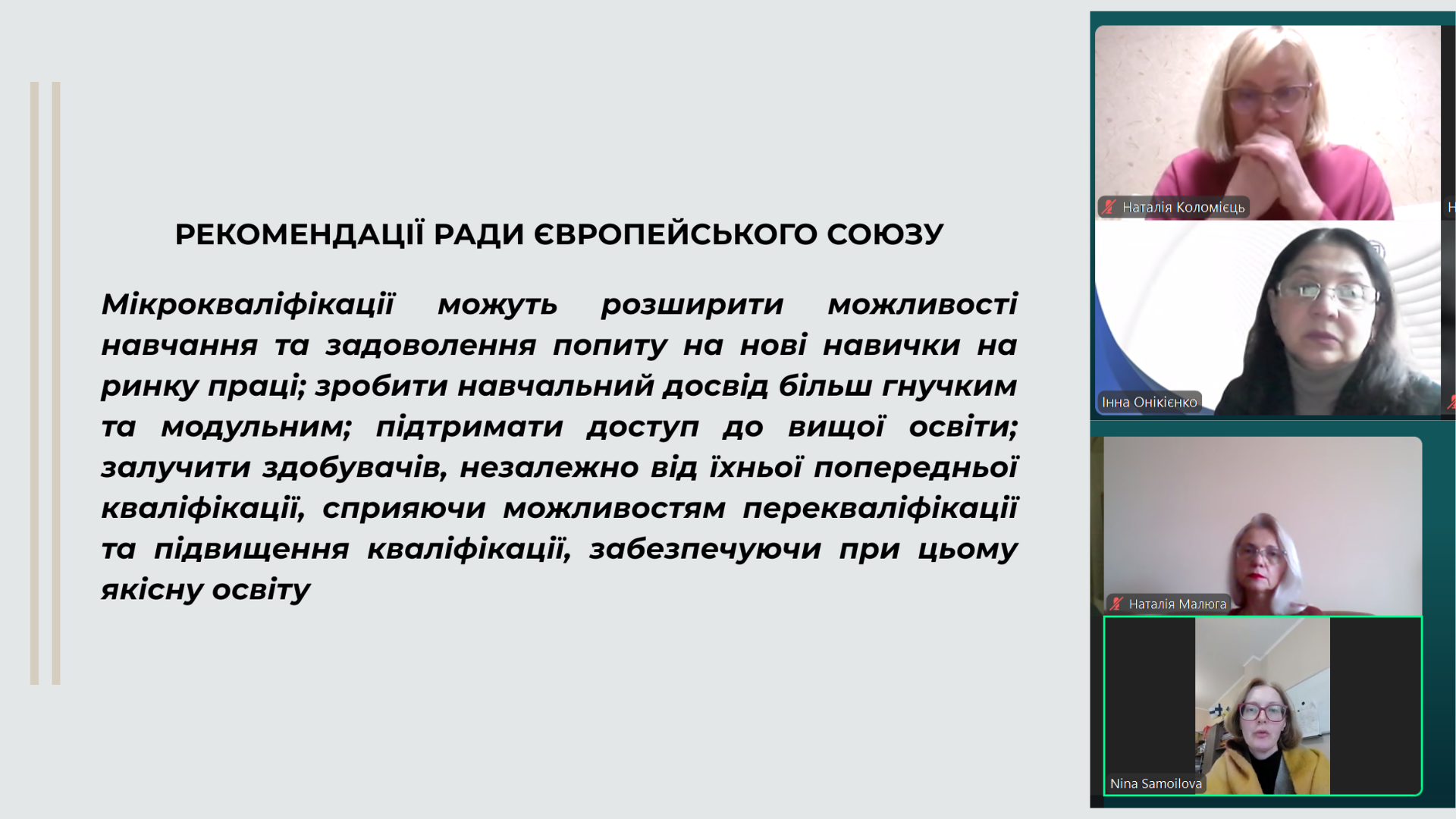 РЕКОМЕНДАЦІЇ РАДИ ЄВРОПЕЙСЬКОГО СОЮЗУ

Мікрокваліфікації можуть розширити можливості навчання та задоволення попиту на нові навички на ринку праці; зробити навчальний досвід більш гнучким та модульним; підтримати доступ до вищої освіти; залучити здобувачів, незалежно від їхньої попередньої кваліфікації, сприяючи можливостям перекваліфікації та підвищення кваліфікації, забезпечуючи при цьому якісну освіту

Наталія Коломієць

Інна Онікієнко

Наталія Малюга

Nina Samoilova